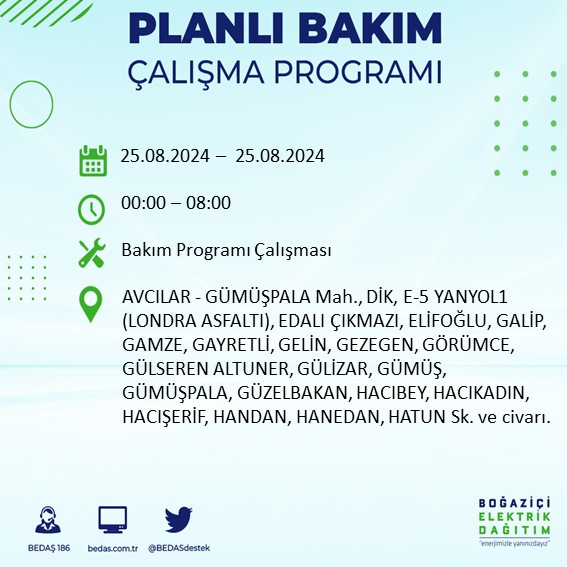 PLANLI BAKIM
ÇALIŞMA PROGRAMI

25.08.2024 – 25.08.2024

00:00 – 08:00

Bakım Programı Çalışması

AVCILAR - GÜMÜŞPALA Mah., DİK, E-5 YANYOL1 (LONDRA ASFALTI), EDALI ÇIKMAZI, ELİFOĞLU, GALİP, GAMZE, GAYRETLİ, GELİN, GEZEGEN, GÖRÜMCE, GÜLSEREN ALTUNER, GÜLİZAR, GÜMÜŞ, GÜMÜŞPALA, GÜZELBAKAN, HACIBEY, HACIKADIN, HACIŞERİF, HANDAN, HANEDAN, HATUN Sk. ve civarı.

BEDAŞ 186
bedas.com.tr
@BEDASdestek

BOĞAZİÇİ
ELEKTRİK
DAĞITIM
"enerjimizle yanınızdayız"